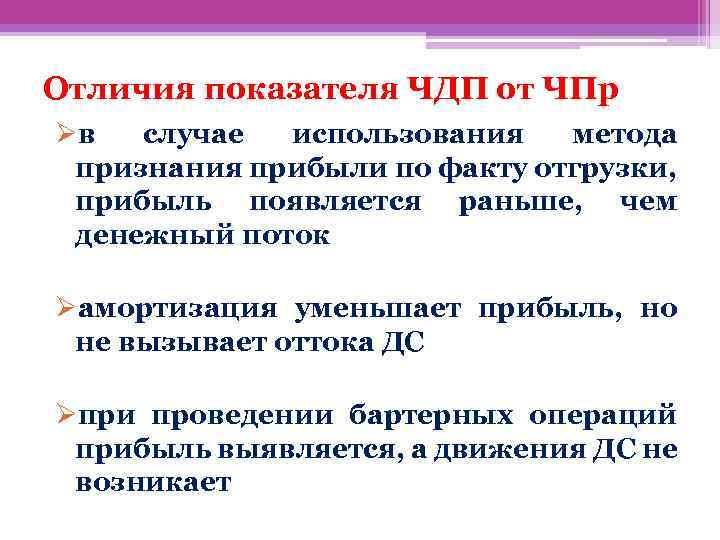 Отличия показателя ЧДП от ЧПр

➢в случае использования метода признания прибыли по факту отгрузки, прибыль появляется раньше, чем денежный поток

➢амортизация уменьшает прибыль, но не вызывает оттока ДС

➢при проведении бартерных операций прибыль выявляется, а движения ДС не возникает